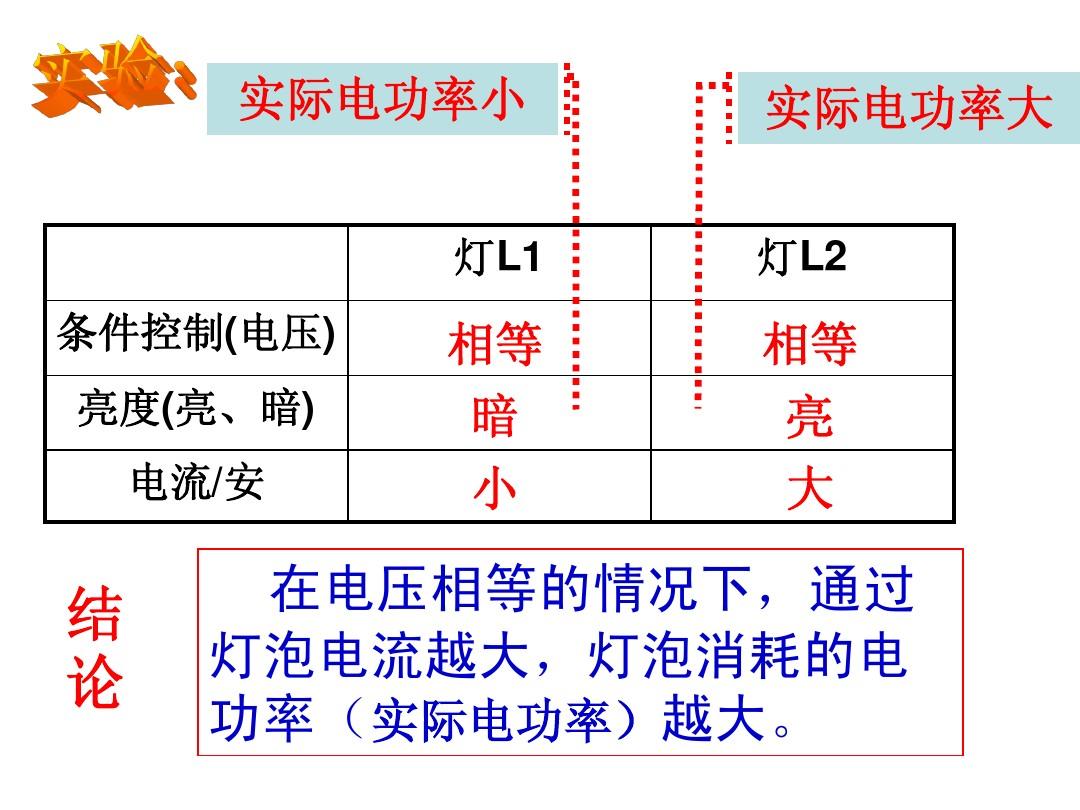 实验:

实际电功率小

实际电功率大

| | 灯L1 | 灯L2 |
|---|---|---|
| 条件控制(电压) | 相等 | 相等 |
| 亮度(亮、暗) | 暗 | 亮 |
| 电流/安 | 小 | 大 |

结论

在电压相等的情况下，通过灯泡电流越大，灯泡消耗的电功率（实际电功率）越大。